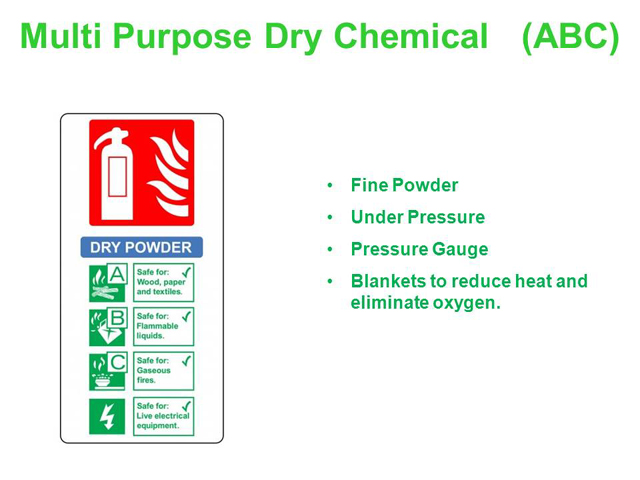 Multi Purpose Dry Chemical (ABC)

DRY POWDER

A Safe for: ✓ Wood, paper and textiles.

B Safe for: ✓ Flammable liquids.

C Safe for: ✓ Gaseous fires.

Safe for: ✓ Live electrical equipment.

• Fine Powder
• Under Pressure
• Pressure Gauge
• Blankets to reduce heat and eliminate oxygen.